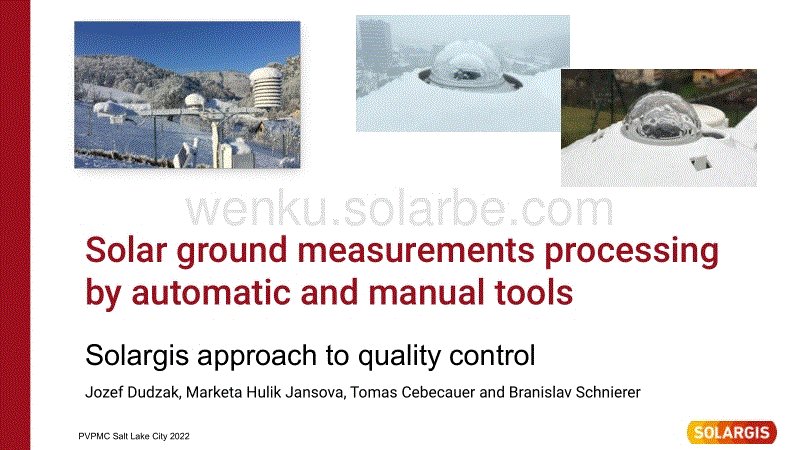 wenku.solarbe.com

Solar ground measurements processing by automatic and manual tools

Solargis approach to quality control

Jozef Dudzak, Marketa Hulik Jansova, Tomas Cebecauer and Branislav Schnierer

PVPMC Salt Lake City 2022

SOLARGIS